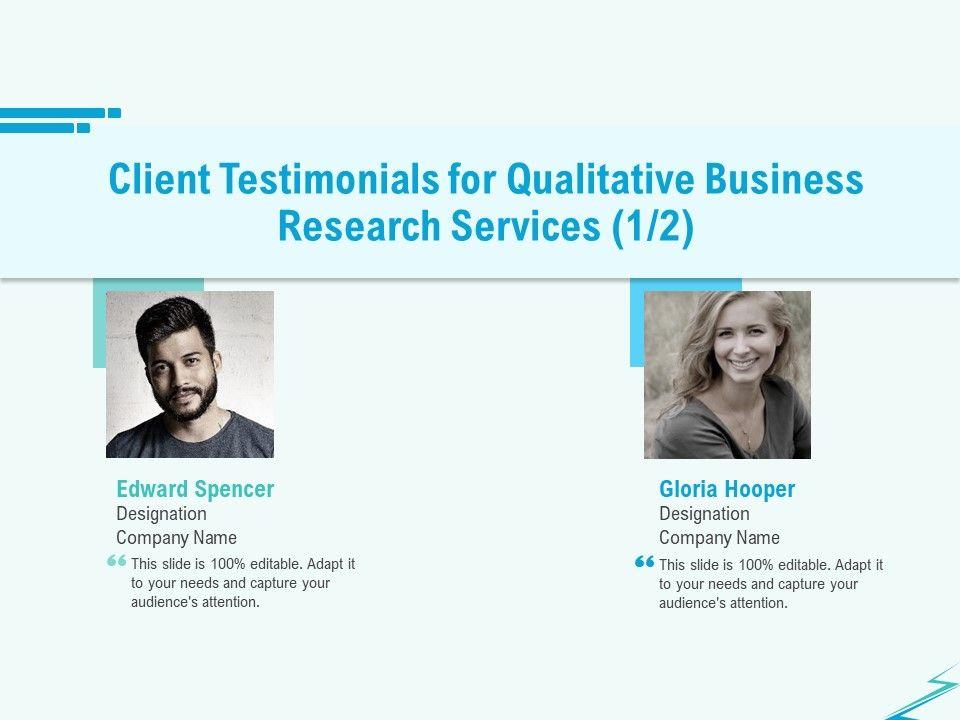 Client Testimonials for Qualitative Business Research Services (1/2)

Edward Spencer
Designation
Company Name

“ This slide is 100% editable. Adapt it to your needs and capture your audience's attention.

Gloria Hooper
Designation
Company Name

“ This slide is 100% editable. Adapt it to your needs and capture your audience's attention.